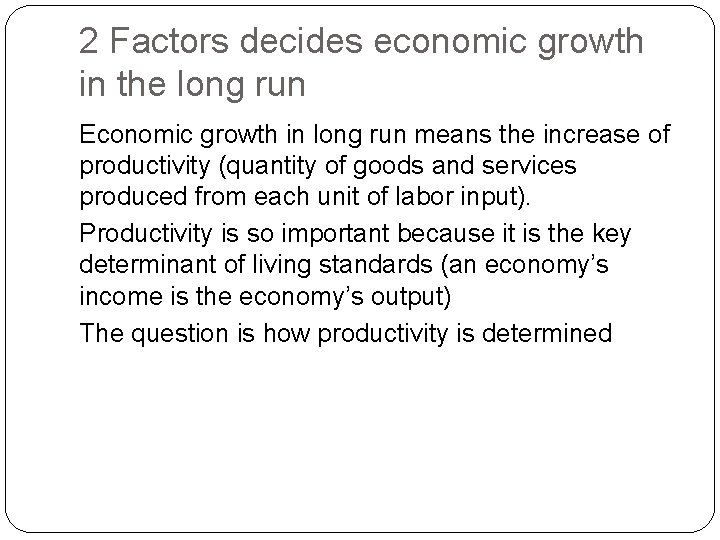 2 Factors decides economic growth in the long run

Economic growth in long run means the increase of productivity (quantity of goods and services produced from each unit of labor input).

Productivity is so important because it is the key determinant of living standards (an economy's income is the economy's output)

The question is how productivity is determined